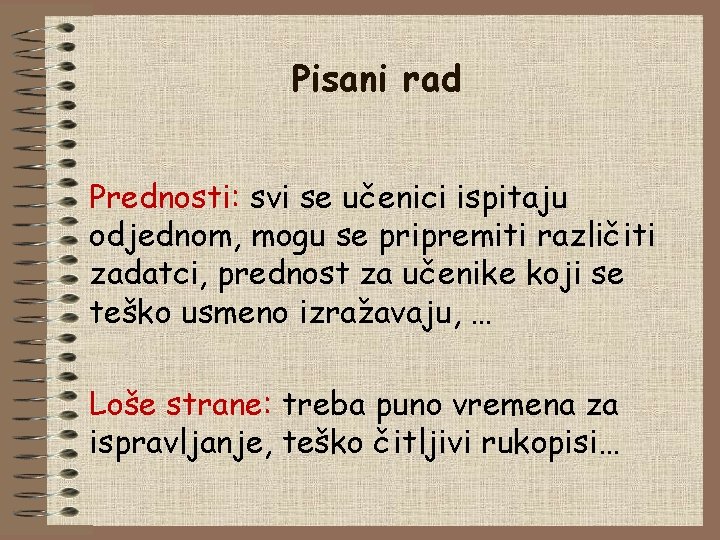 Pisani rad

Prednosti: svi se učenici ispitaju odjednom, mogu se pripremiti različiti zadatci, prednost za učenike koji se teško usmeno izražavaju, …

Loše strane: treba puno vremena za ispravljanje, teško čitljivi rukopisi…